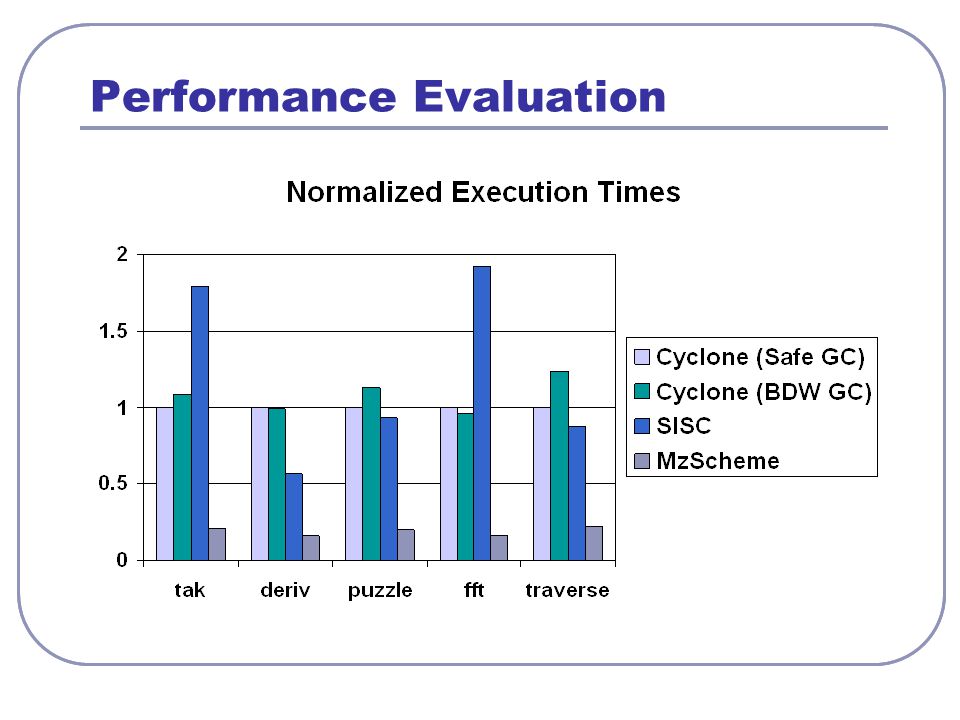 Performance Evaluation

Normalized Execution Times

2
1.5
1
0.5
0

tak
deriv
puzzle
fft
traverse

Cyclone (Safe GC)
Cyclone (BDW GC)
SISC
MzScheme